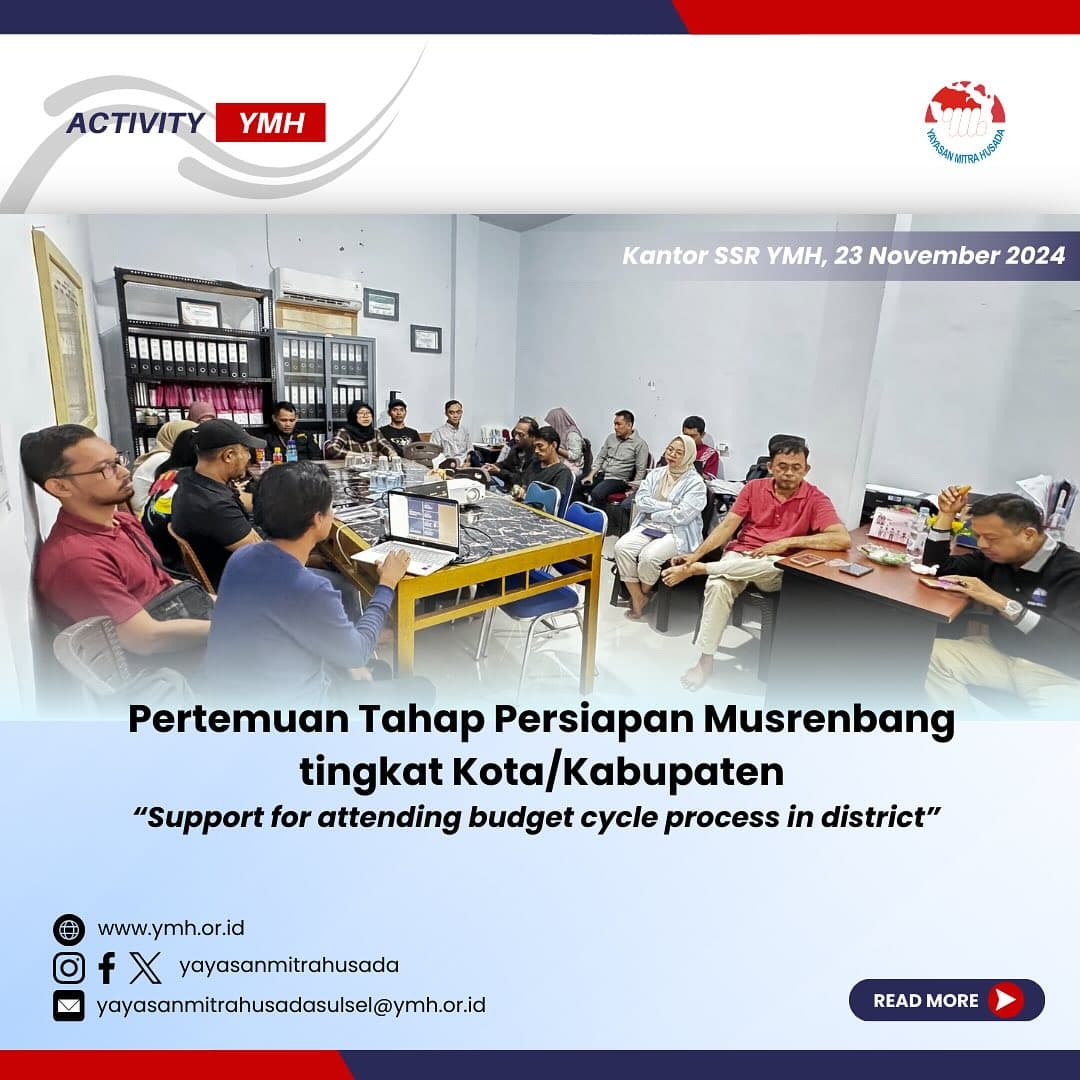 ACTIVITY YMH

YAYASAN MITRA HUSADA

Kantor SSR YMH, 23 November 2024

Pertemuan Tahap Persiapan Musrenbang tingkat Kota/Kabupaten

"Support for attending budget cycle process in district"

www.ymh.or.id

yayasanmitrahusada

yayasanmitrahusadasulsel@ymh.or.id

READ MORE